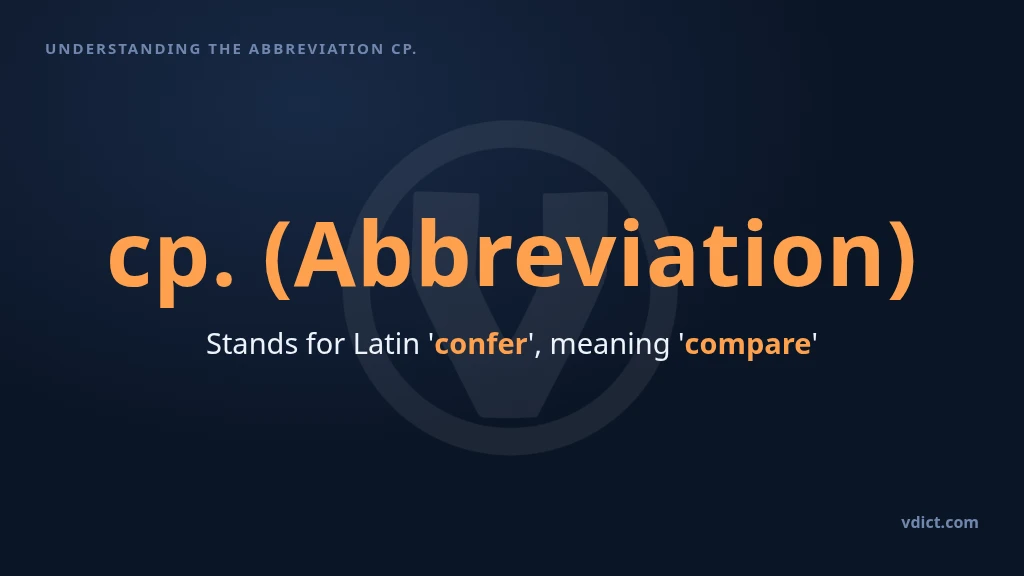 UNDERSTANDING THE ABBREVIATION CP.

cp. (Abbreviation)

Stands for Latin 'confer', meaning 'compare'

vdict.com